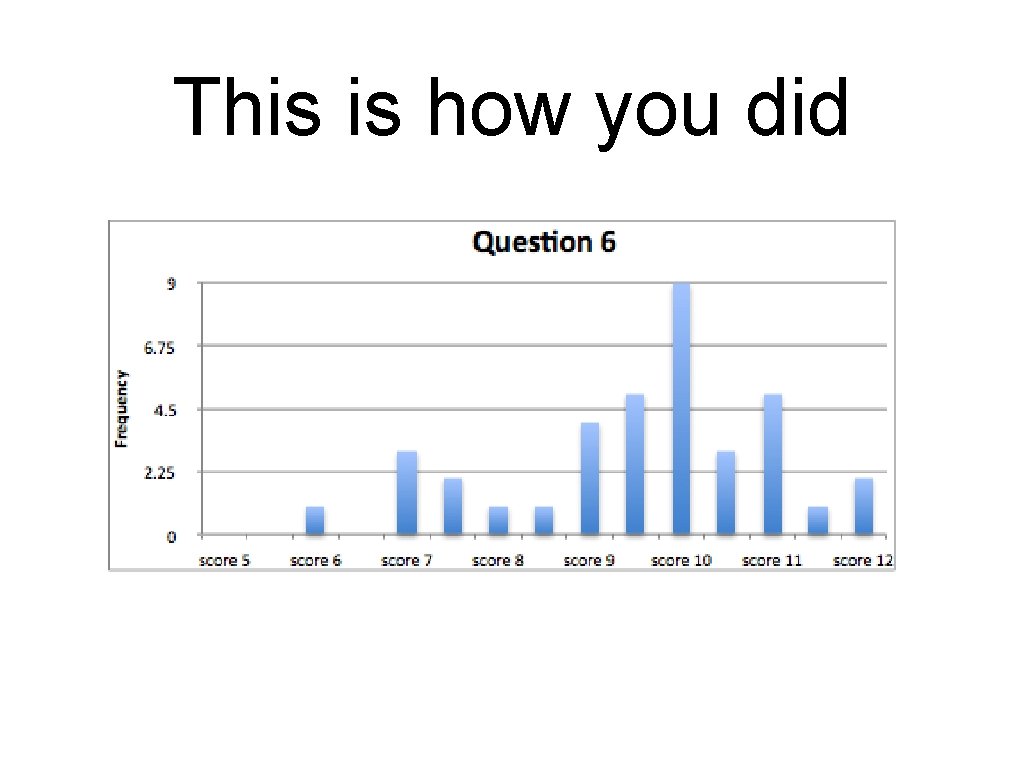 This is how you did

Question 6

Frequency

9
6.75
4.5
2.25
0

score 5 score 6 score 7 score 8 score 9 score 10 score 11 score 12